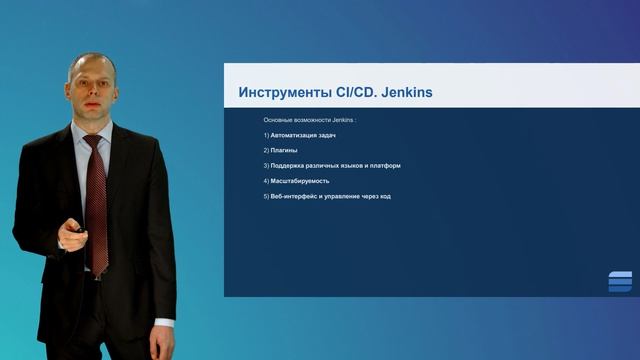 Инструменты CI/CD. Jenkins

Основные возможности Jenkins :

1) Автоматизация задач

2) Плагины

3) Поддержка различных языков и платформ

4) Масштабируемость

5) Веб-интерфейс и управление через код